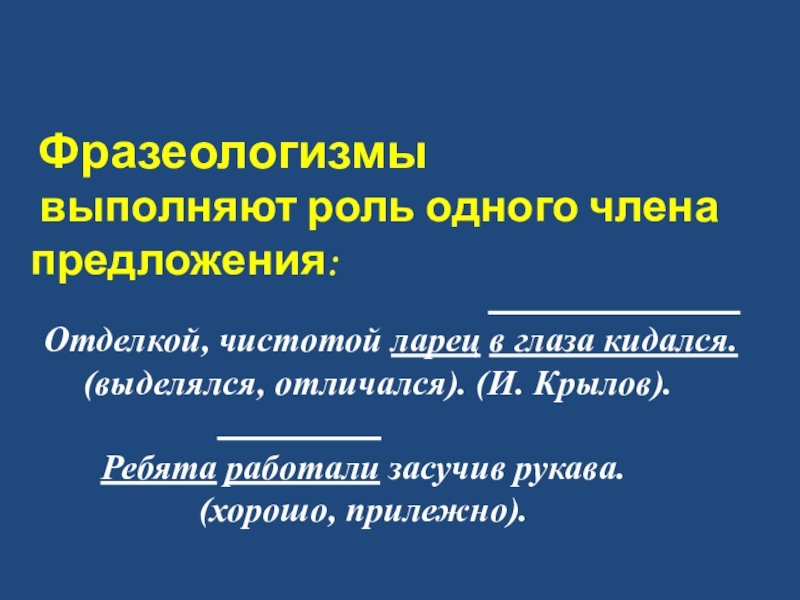 Фразеологизмы
выполняют роль одного члена предложения:

Отделкой, чистотой ларец в глаза кидался. (выделялся, отличался). (И. Крылов).

Ребята работали засучив рукава. (хорошо, прилежно).